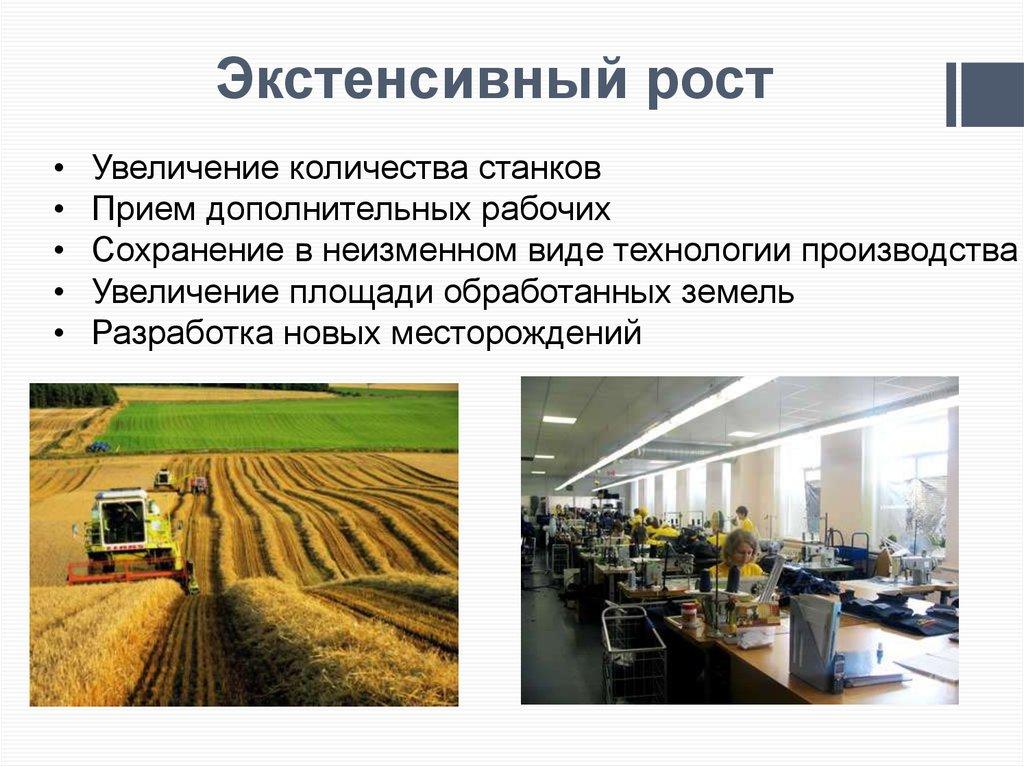 Экстенсивный рост

• Увеличение количества станков
• Прием дополнительных рабочих
• Сохранение в неизменном виде технологии производства
• Увеличение площади обработанных земель
• Разработка новых месторождений